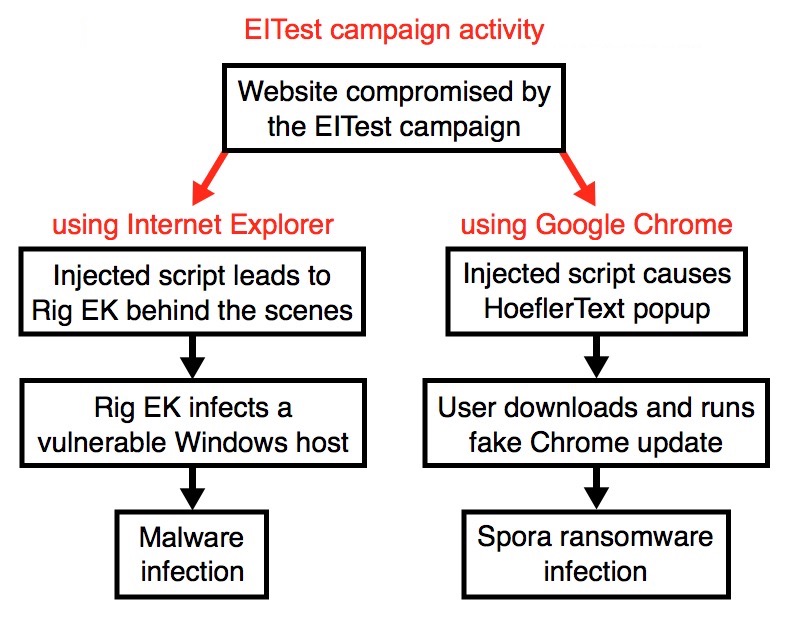 EITest campaign activity

Website compromised by the EITest campaign

using Internet Explorer

Injected script leads to Rig EK behind the scenes

Rig EK infects a vulnerable Windows host

Malware infection

using Google Chrome

Injected script causes HoeflerText popup

User downloads and runs fake Chrome update

Spora ransomware infection